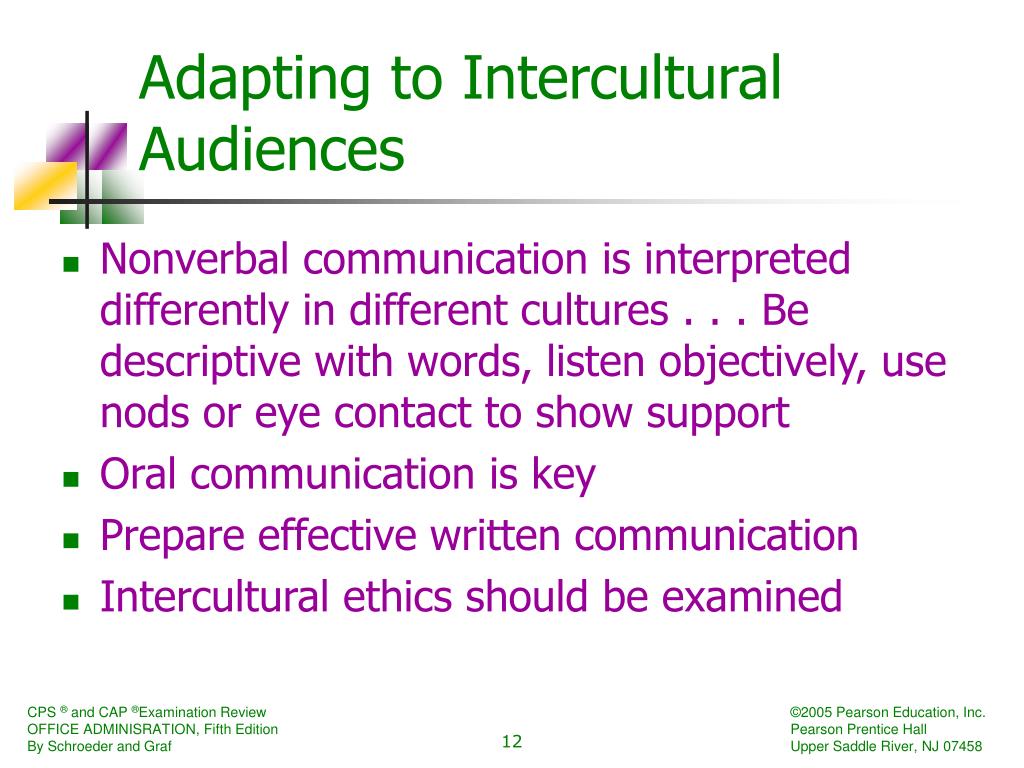 Adapting to Intercultural Audiences

- Nonverbal communication is interpreted differently in different cultures . . . Be descriptive with words, listen objectively, use nods or eye contact to show support
- Oral communication is key
- Prepare effective written communication
- Intercultural ethics should be examined

CPS ® and CAP ®Examination Review
OFFICE ADMINISRATION, Fifth Edition
By Schroeder and Graf

12

©2005 Pearson Education, Inc.
Pearson Prentice Hall
Upper Saddle River, NJ 07458